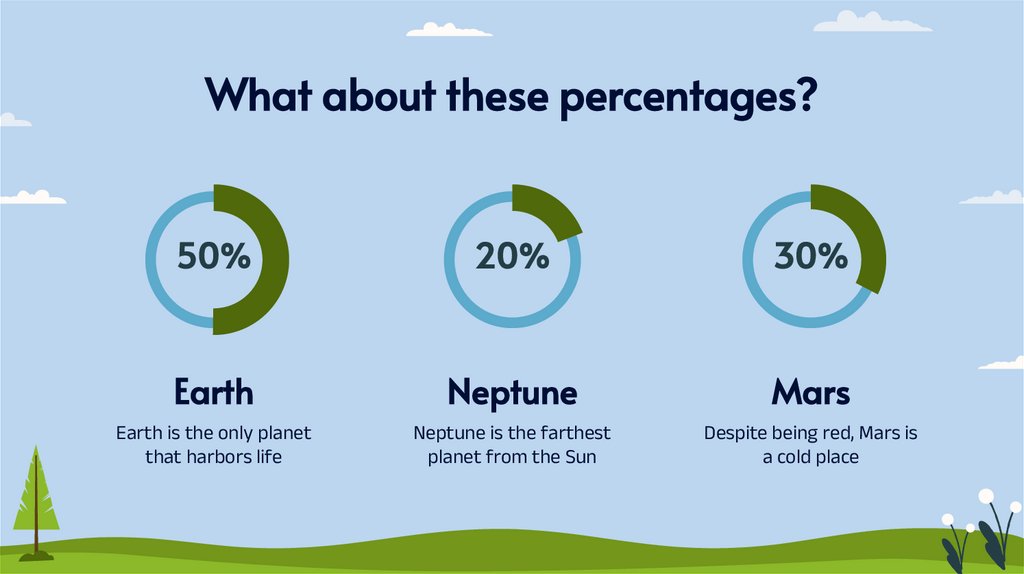 What about these percentages?

50%

Earth

Earth is the only planet that harbors life

20%

Neptune

Neptune is the farthest planet from the Sun

30%

Mars

Despite being red, Mars is a cold place